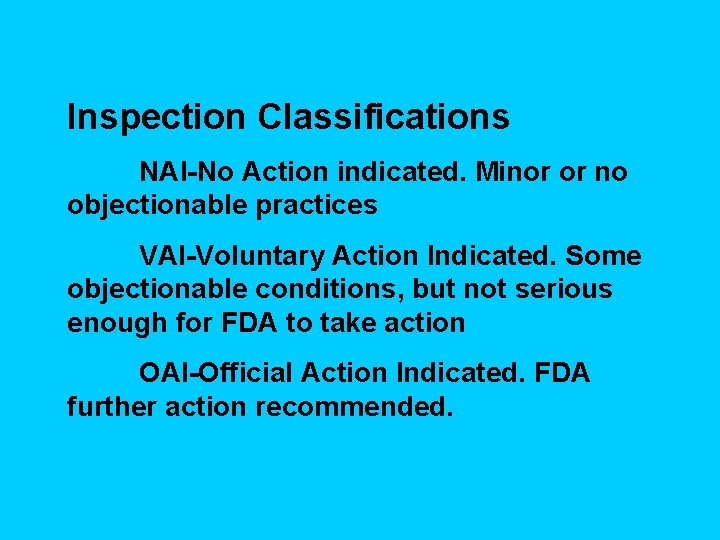 Inspection Classifications

NAI-No Action indicated. Minor or no objectionable practices

VAI-Voluntary Action Indicated. Some objectionable conditions, but not serious enough for FDA to take action

OAI-Official Action Indicated. FDA further action recommended.